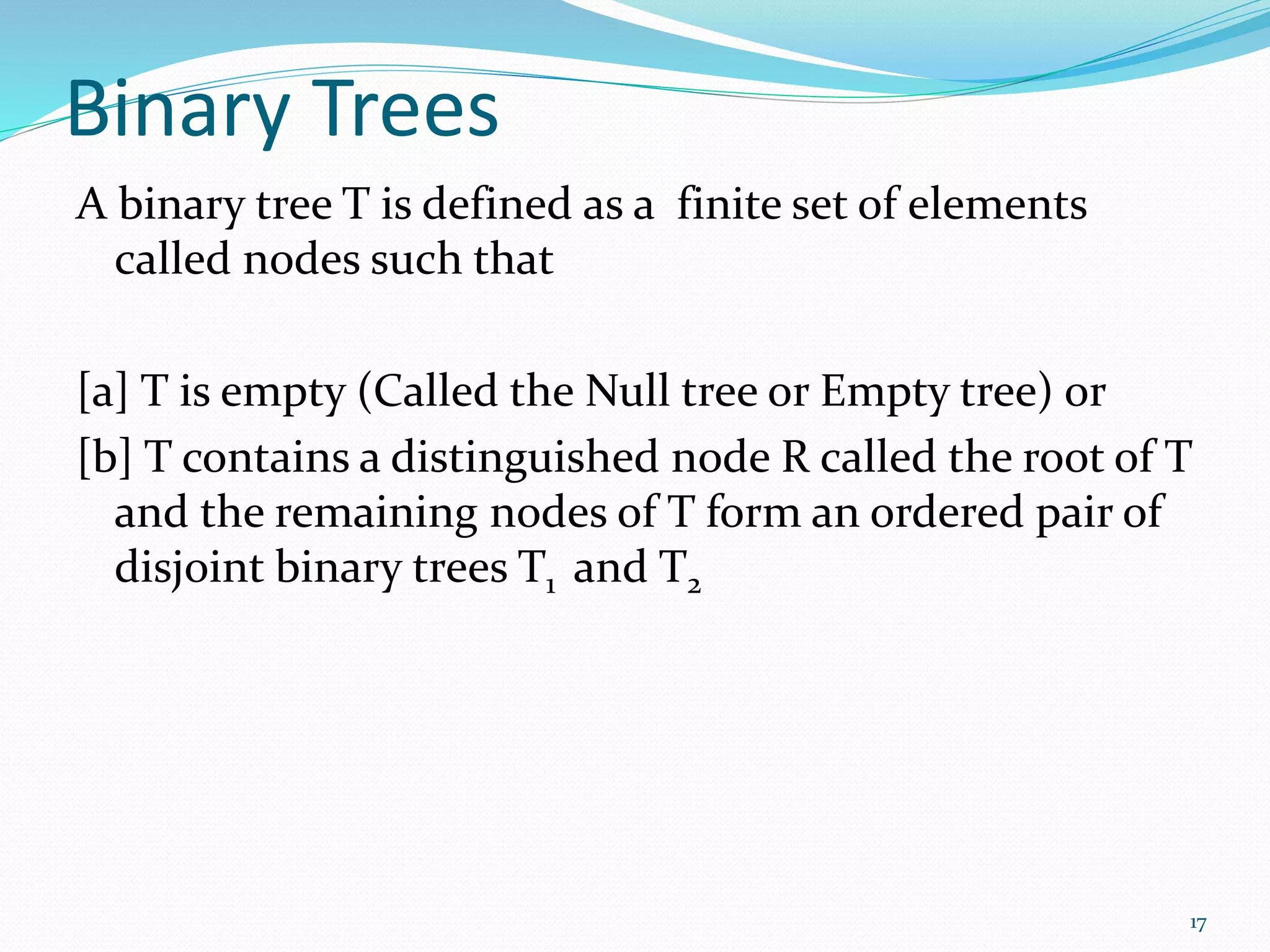 Binary Trees

A binary tree T is defined as a finite set of elements called nodes such that

[a] T is empty (Called the Null tree or Empty tree) or

[b] T contains a distinguished node R called the root of T and the remaining nodes of T form an ordered pair of disjoint binary trees $T_1$ and $T_2$

17